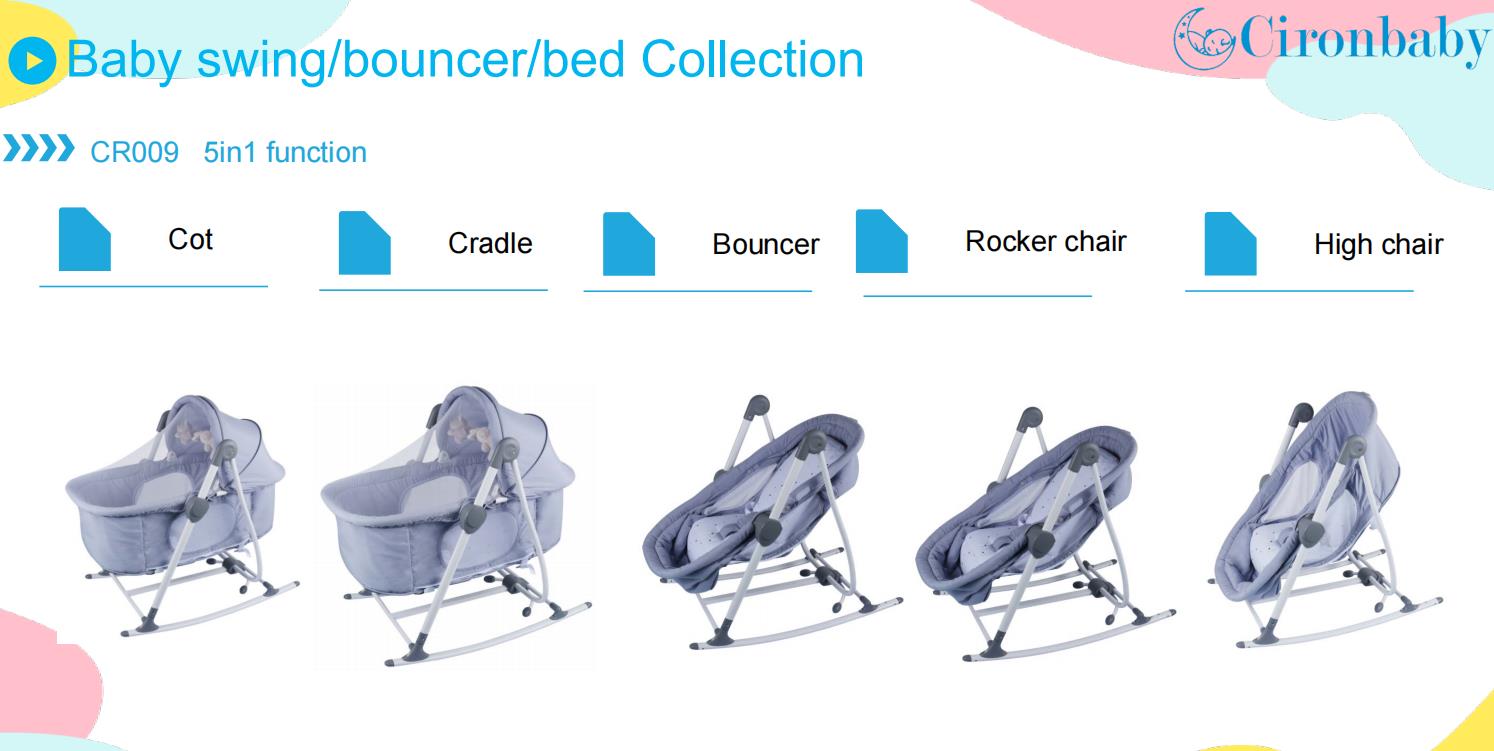 Baby swing/bouncer/bed Collection

Cironbaby

CR009 5in1 function

Cot

Cradle

Bouncer

Rocker chair

High chair